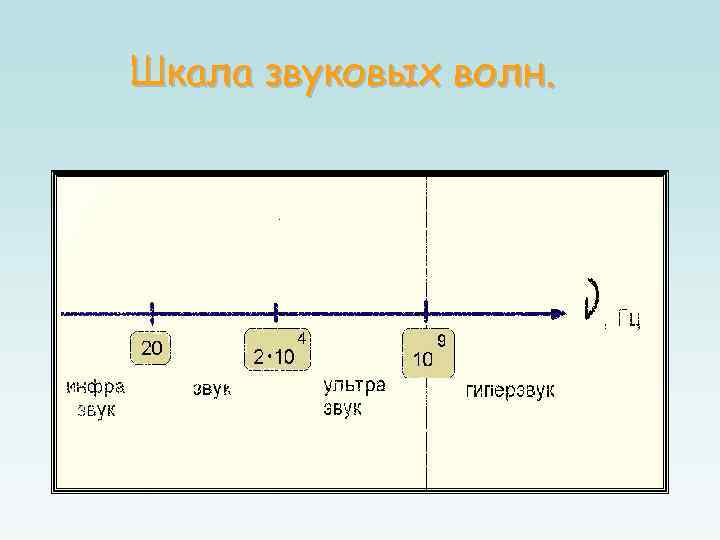 Шкала звуковых волн.

$\nu$, Гц

20

$2 \cdot 10^4$

$10^9$

инфра звук

звук

ультра звук

гиперзвук